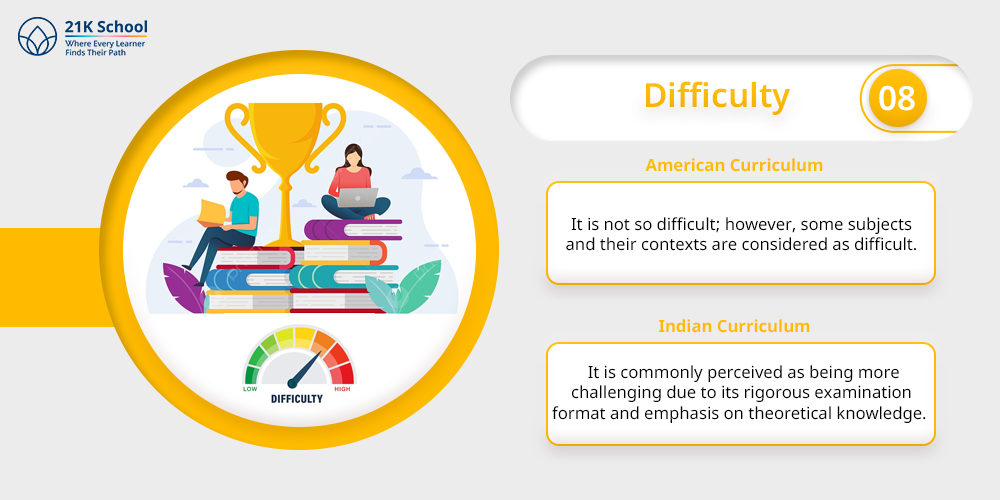 21K School
Where Every Learner Finds Their Path

LOW
DIFFICULTY
HIGH

Difficulty

08

American Curriculum

It is not so difficult; however, some subjects and their contexts are considered as difficult.

Indian Curriculum

It is commonly perceived as being more challenging due to its rigorous examination format and emphasis on theoretical knowledge.